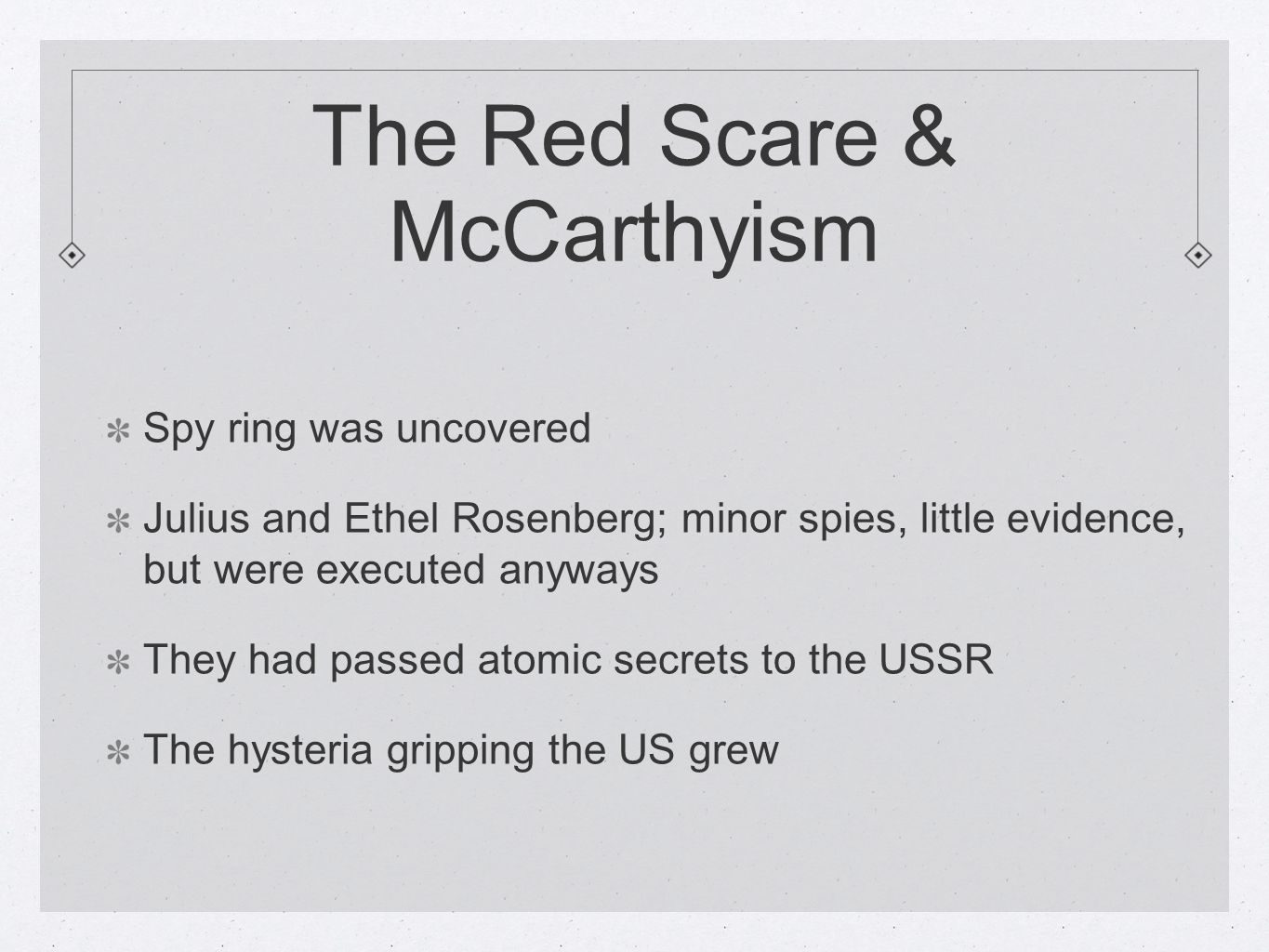 The Red Scare & McCarthyism

Spy ring was uncovered

Julius and Ethel Rosenberg; minor spies, little evidence, but were executed anyways

They had passed atomic secrets to the USSR

The hysteria gripping the US grew